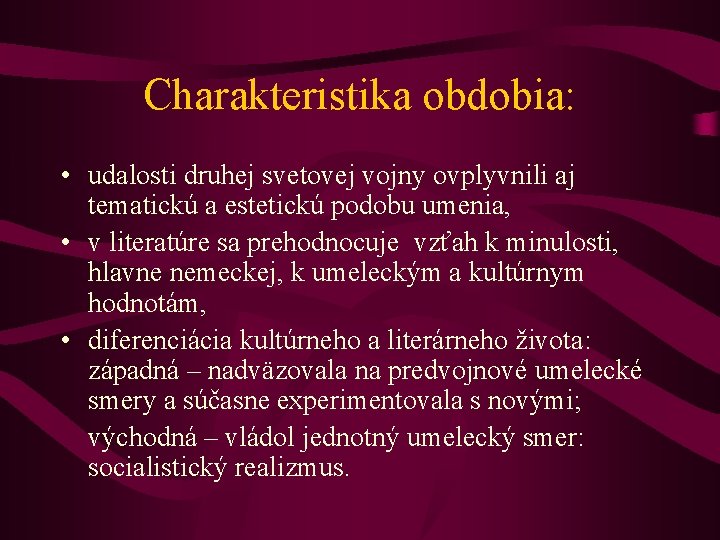 Charakteristika obdobia:

• udalosti druhej svetovej vojny ovplyvnili aj tematickú a estetickú podobu umenia,

• v literatúre sa prehodnocuje vzťah k minulosti, hlavne nemeckej, k umeleckým a kultúrnym hodnotám,

• diferenciácia kultúrneho a literárneho života: západná – nadväzovala na predvojnové umelecké smery a súčasne experimentovala s novými;

východná – vládol jednotný umelecký smer: socialistický realizmus.